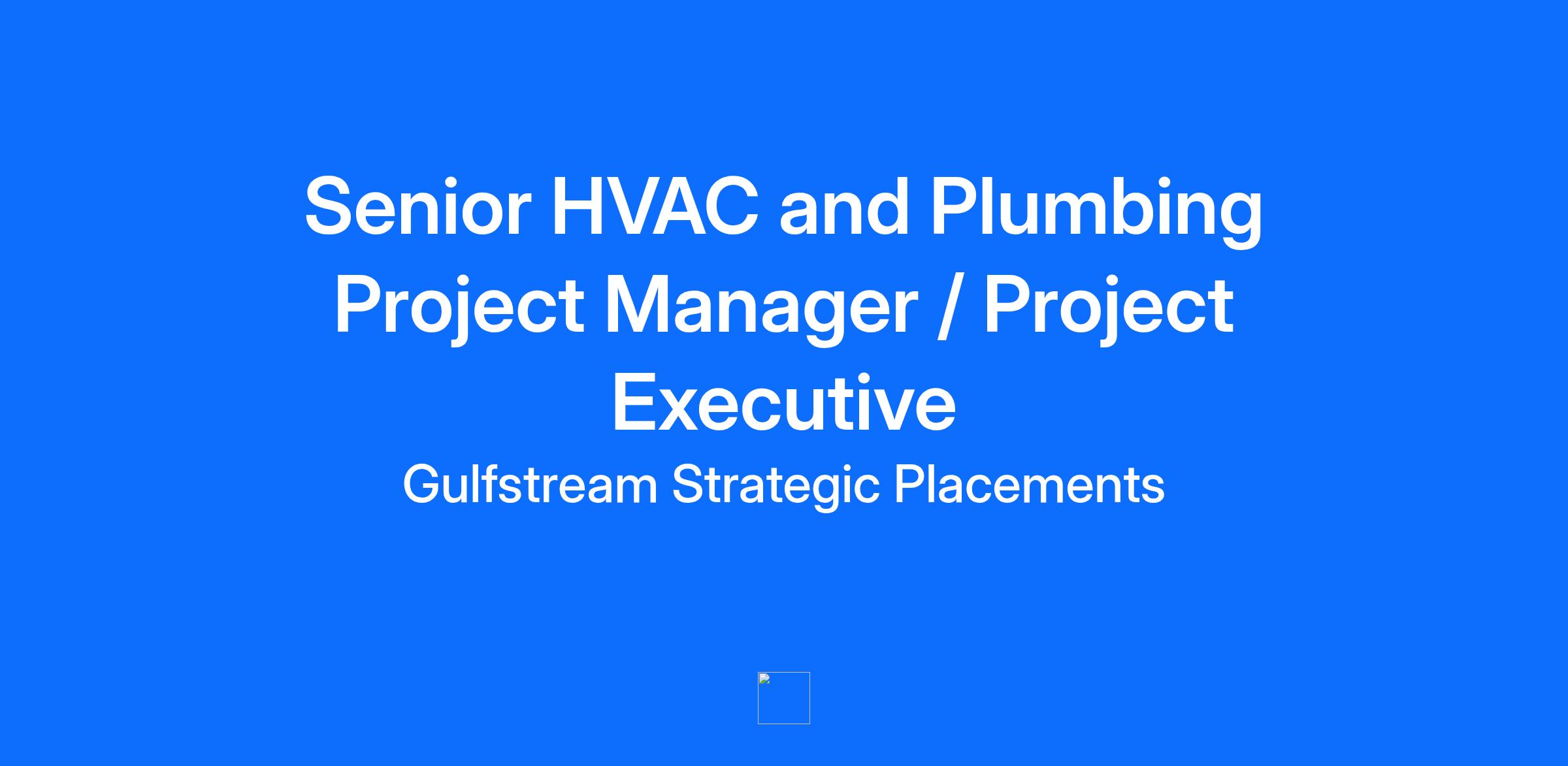 Senior HVAC and Plumbing Project Manager / Project Executive

Gulfstream Strategic Placements